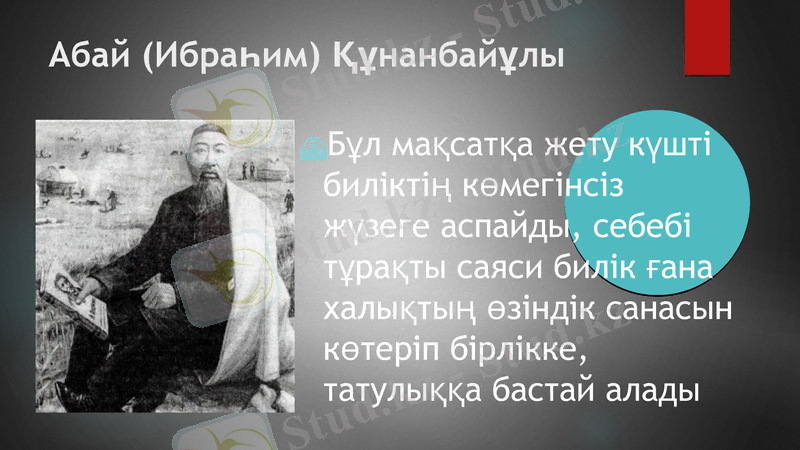 Абай (Ибраһим) Құнанбайұлы

Бұл мақсатқа жету күшті биліктің көмегінсіз жүзеге аспайды, себебі тұрақты саяси билік ғана халықтың өзіндік санасын көтеріп бірлікке, татулыққа бастай алады

Stud.kz